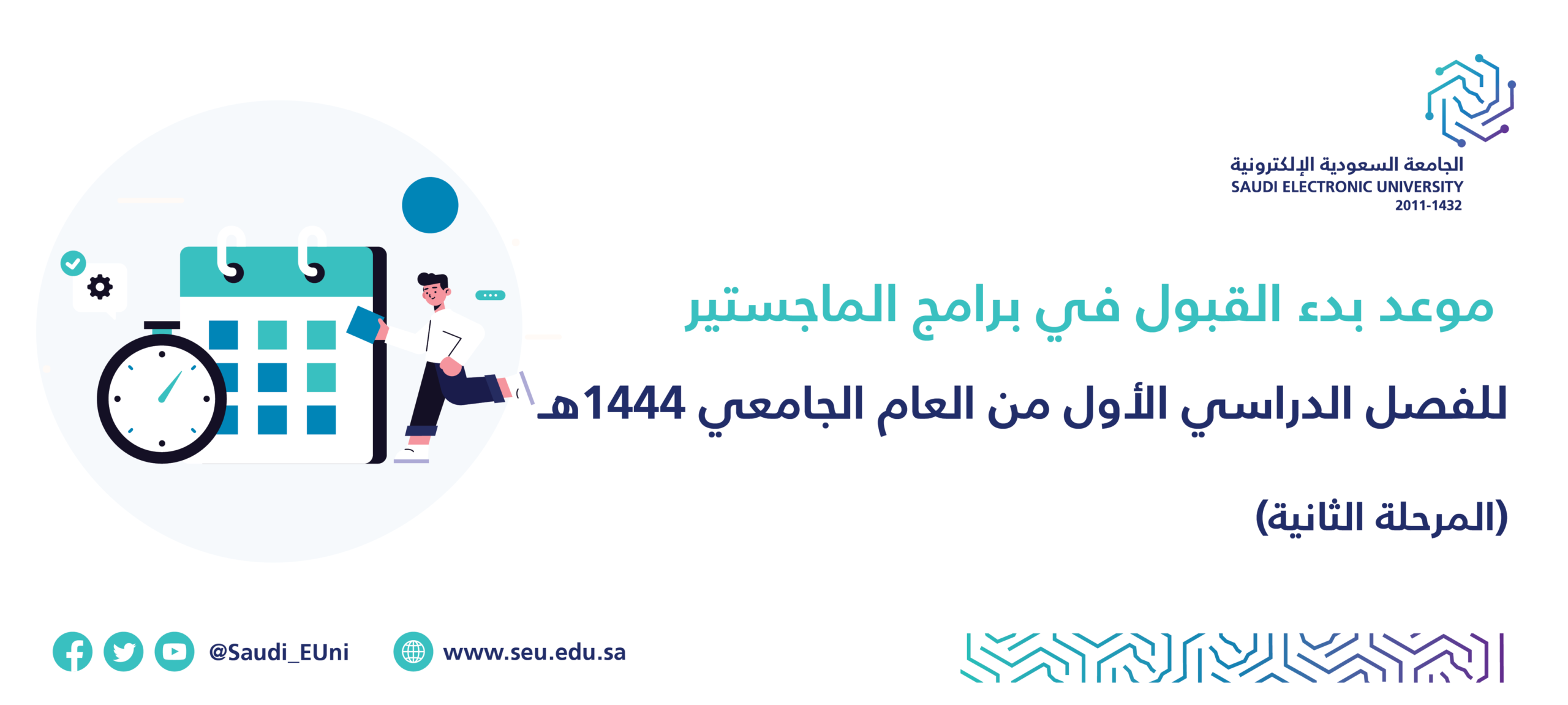 الجامعة السعودية الإلكترونية
SAUDI ELECTRONIC UNIVERSITY
2011-1432

موعد بدء القبول في برامج الماجستير

للفصل الدراسي الأول من العام الجامعي 1444هـ

(المرحلة الثانية)

@Saudi_EUni

www.seu.edu.sa